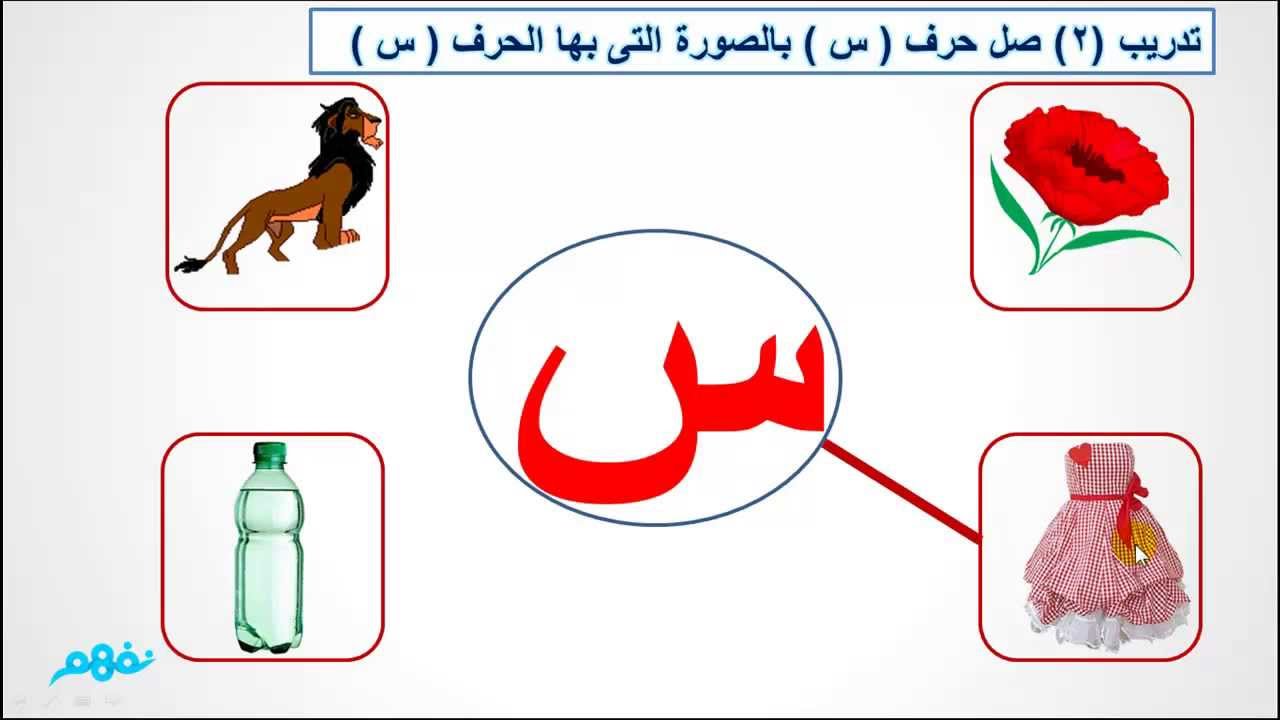 تدريب (٢) صل حرف ( س ) بالصورة التى بها الحرف ( س )

س

نفهم